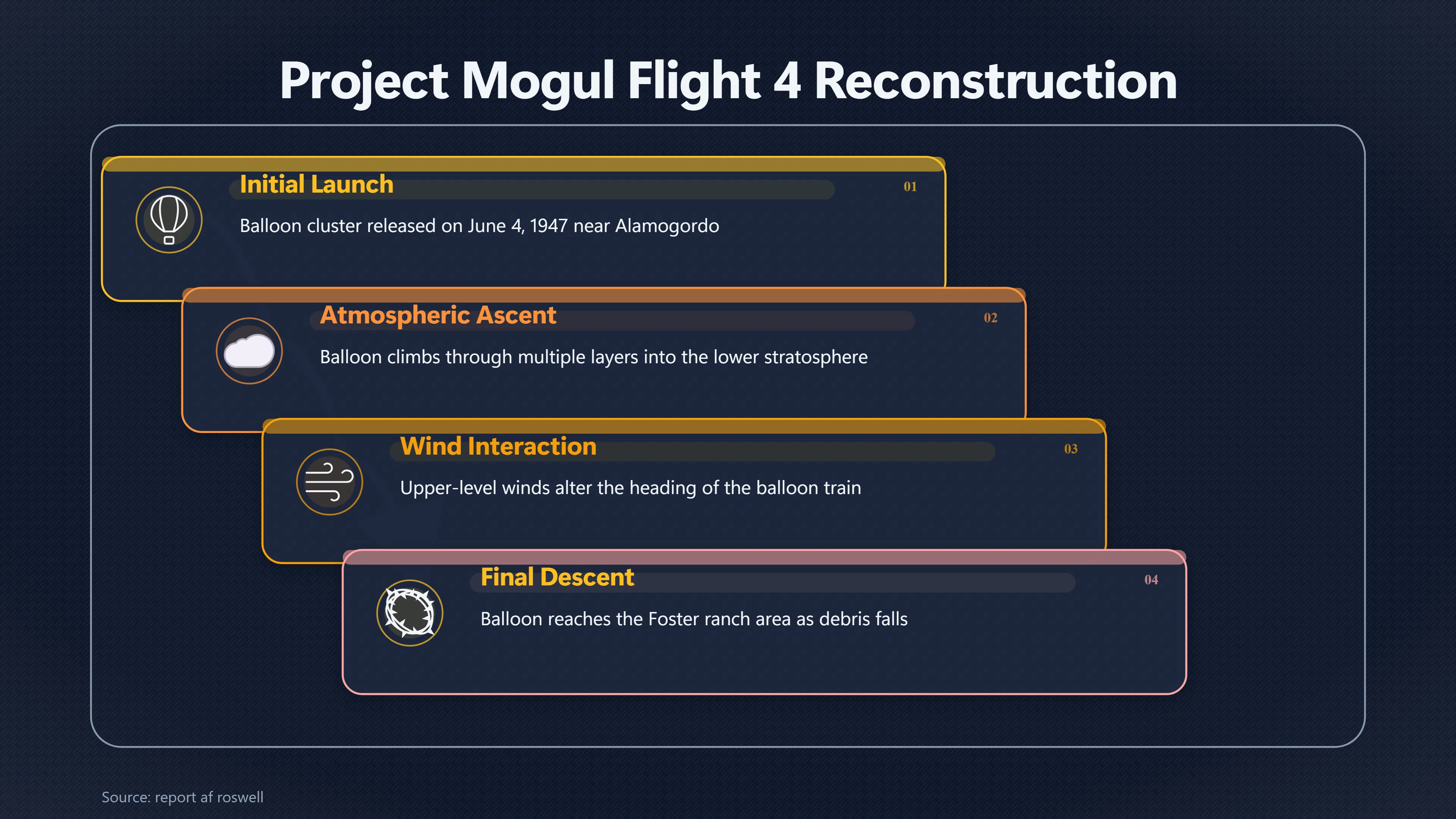 Project Mogul Flight 4 Reconstruction

Initial Launch
01
Balloon cluster released on June 4, 1947 near Alamogordo

Atmospheric Ascent
02
Balloon climbs through multiple layers into the lower stratosphere

Wind Interaction
03
Upper-level winds alter the heading of the balloon train

Final Descent
04
Balloon reaches the Foster ranch area as debris falls

Source: report af roswell